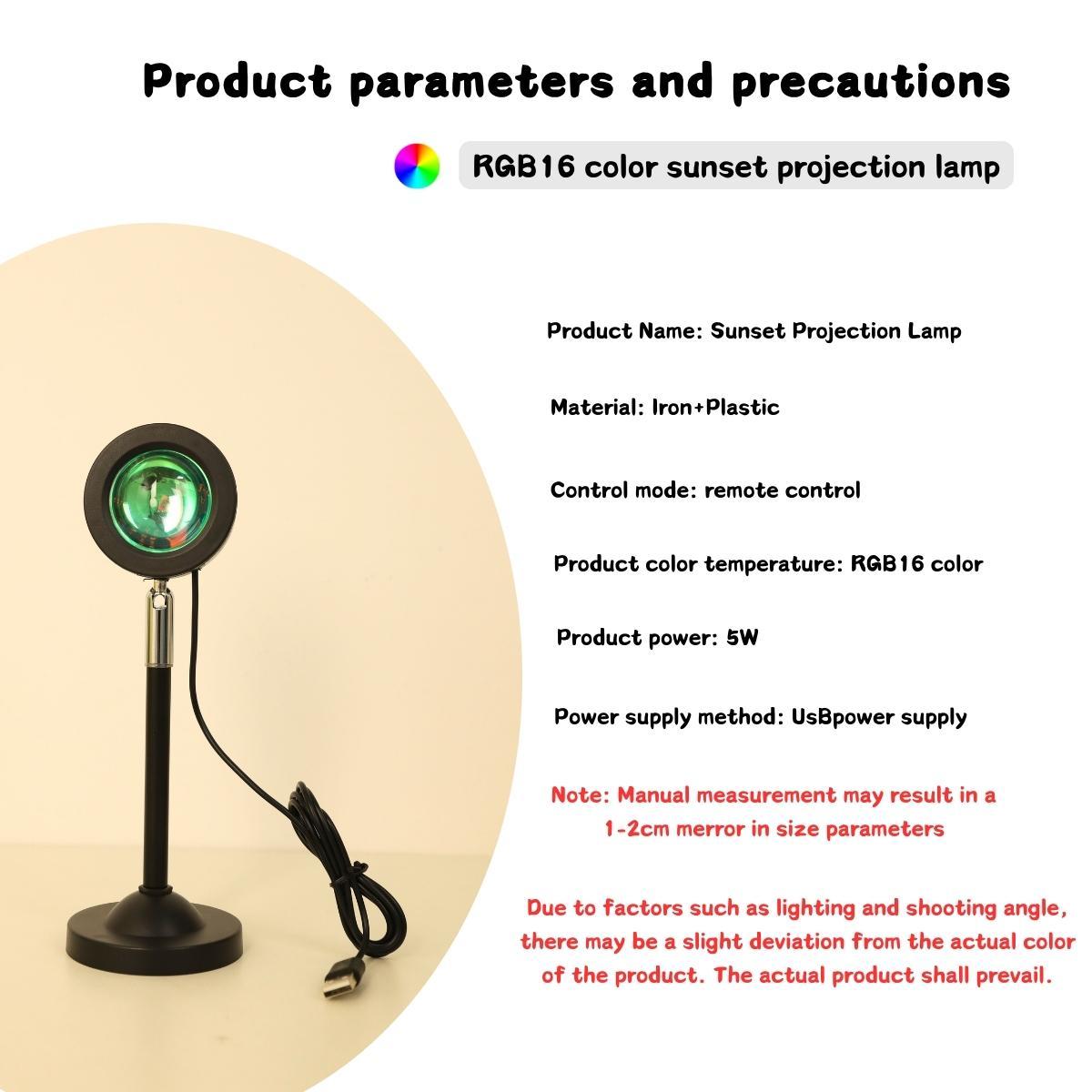 Product parameters and precautions

RGB16 color sunset projection lamp

Product Name: Sunset Projection Lamp

Material: Iron+Plastic

Control mode: remote control

Product color temperature: RGB16 color

Product power: 5W

Power supply method: UsBpower supply

Note: Manual measurement may result in a 1-2cm merror in size parameters

Due to factors such as lighting and shooting angle, there may be a slight deviation from the actual color of the product. The actual product shall prevail.